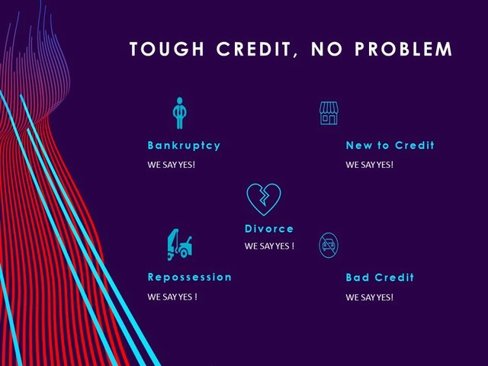 TOUGH CREDIT, NO PROBLEM

Bankruptcy
WE SAY YES!

New to Credit
WE SAY YES!

Divorce
WE SAY YES !

Repossession
WE SAY YES !

Bad Credit
WE SAY YES!